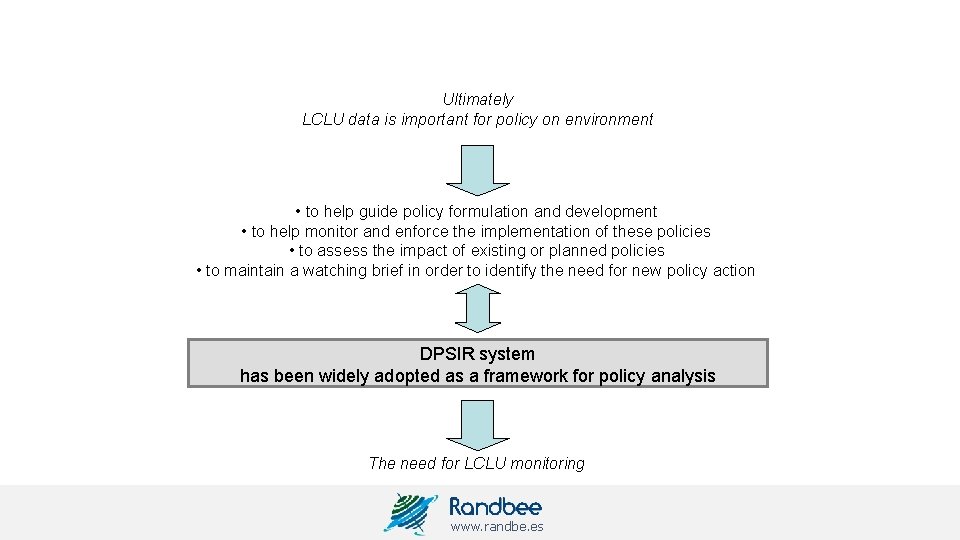 Ultimately
LCLU data is important for policy on environment

• to help guide policy formulation and development
• to help monitor and enforce the implementation of these policies
• to assess the impact of existing or planned policies
• to maintain a watching brief in order to identify the need for new policy action

DPSIR system
has been widely adopted as a framework for policy analysis

The need for LCLU monitoring

Randbee
www.randbe.es